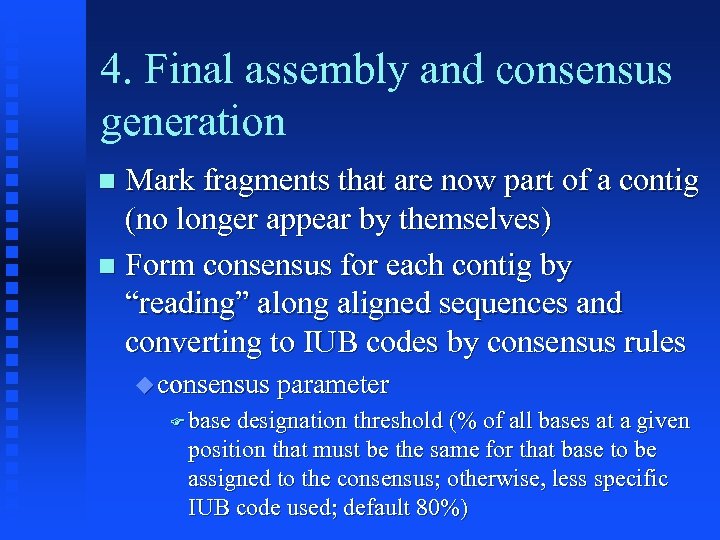 4. Final assembly and consensus generation

Mark fragments that are now part of a contig (no longer appear by themselves)

Form consensus for each contig by “reading” along aligned sequences and converting to IUB codes by consensus rules

consensus parameter

base designation threshold (% of all bases at a given position that must be the same for that base to be assigned to the consensus; otherwise, less specific IUB code used; default 80%)